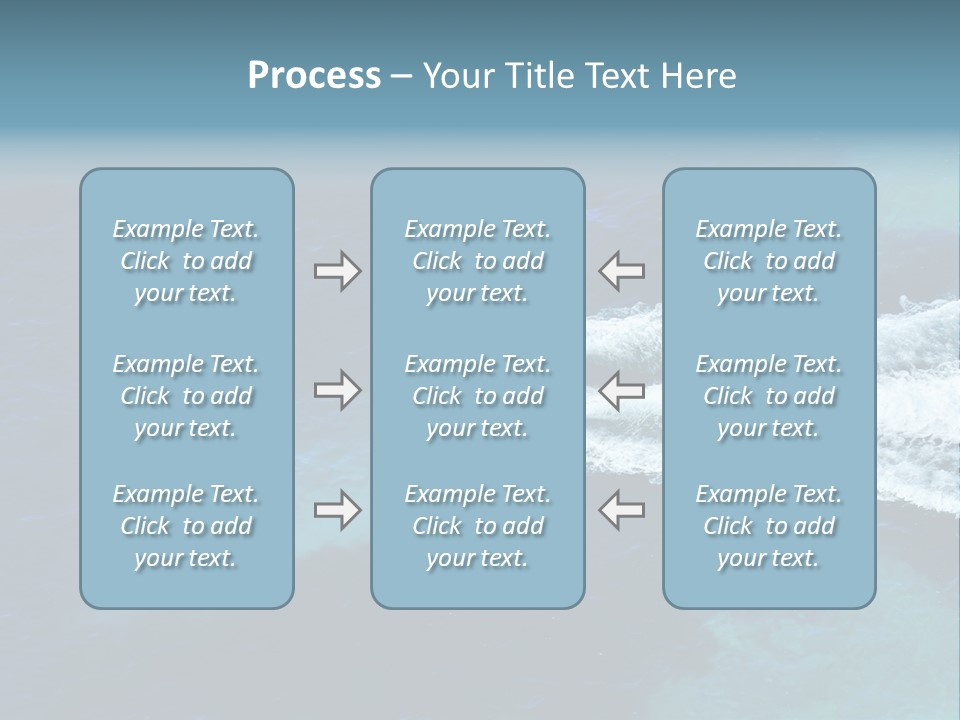 Process – Your Title Text Here

Example Text. Click to add your text.

Example Text. Click to add your text.

Example Text. Click to add your text.

Example Text. Click to add your text.

Example Text. Click to add your text.

Example Text. Click to add your text.

Example Text. Click to add your text.

Example Text. Click to add your text.

Example Text. Click to add your text.